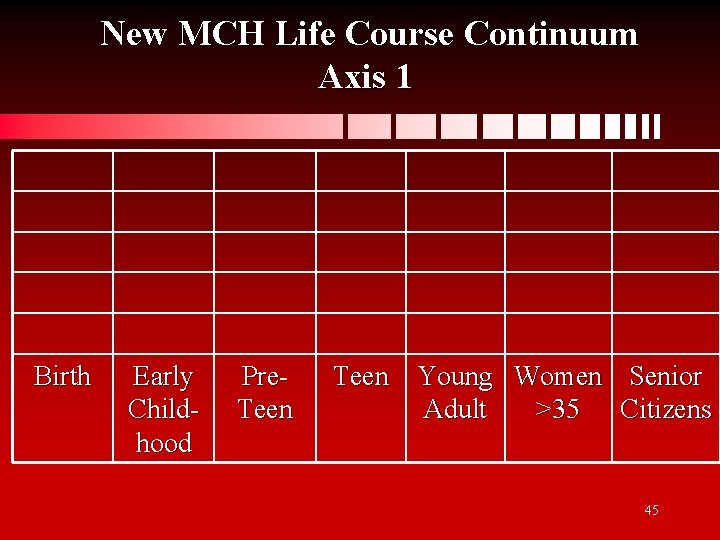 New MCH Life Course Continuum
Axis 1

| | | | | | | |
|---|---|---|---|---|---|---|
| | | | | | | |
| | | | | | | |
| | | | | | | |
| | | | | | | |
| Birth | Early Childhood | Pre-Teen | Teen | Young Adult | Women >35 | Senior Citizens |

45